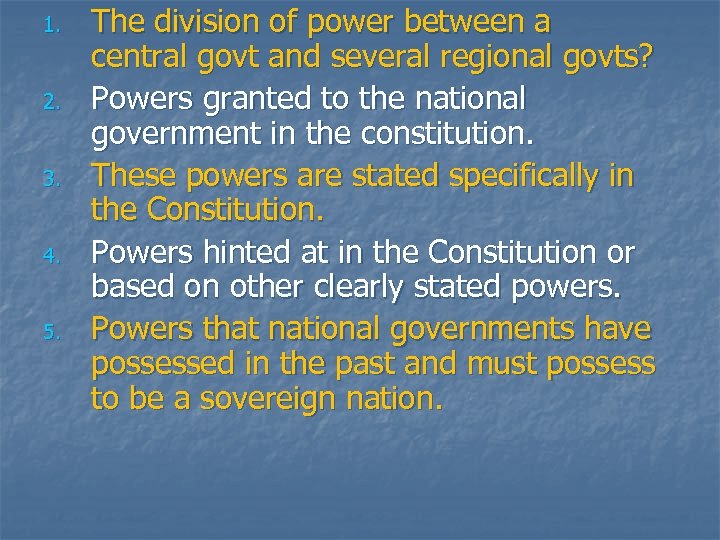 1. The division of power between a central govt and several regional govts?
2. Powers granted to the national government in the constitution.
3. These powers are stated specifically in the Constitution.
4. Powers hinted at in the Constitution or based on other clearly stated powers.
5. Powers that national governments have possessed in the past and must possess to be a sovereign nation.